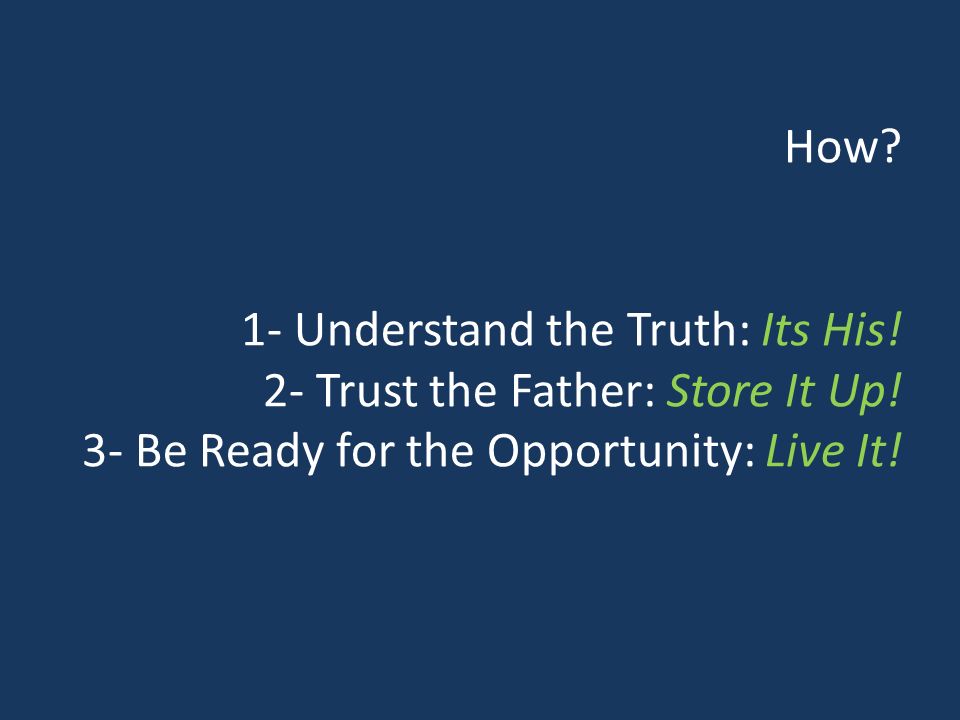 How?

1- Understand the Truth: Its His!
2- Trust the Father: Store It Up!
3- Be Ready for the Opportunity: Live It!